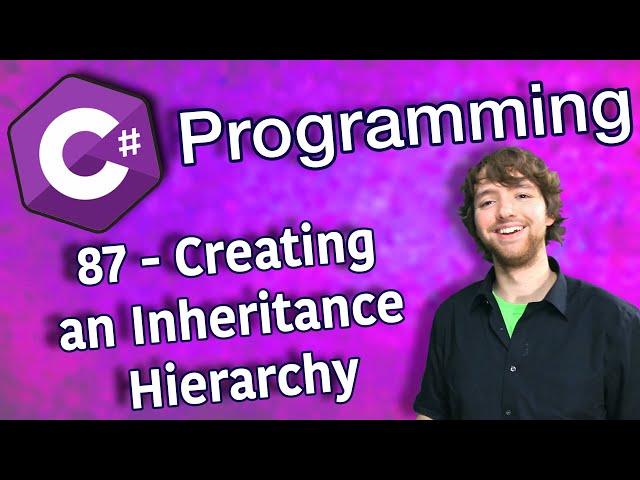 C#

Programming

87 - Creating an Inheritance Hierarchy